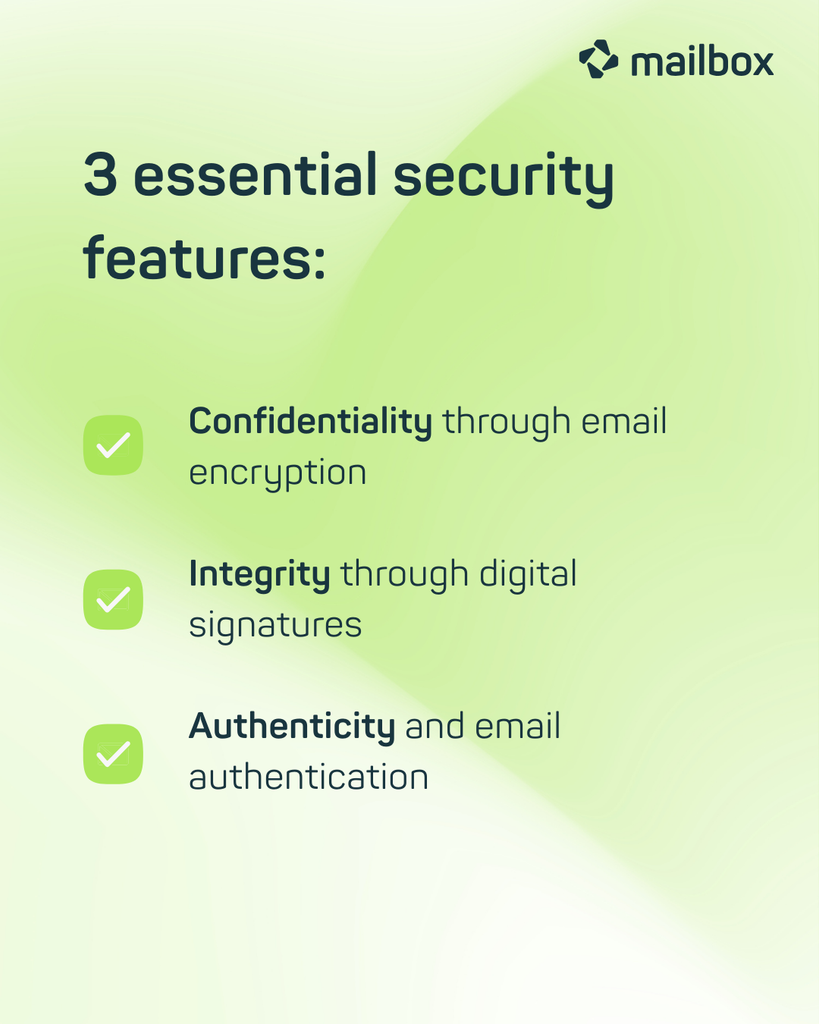 mailbox

3 essential security features:

Confidentiality through email encryption

Integrity through digital signatures

Authenticity and email authentication